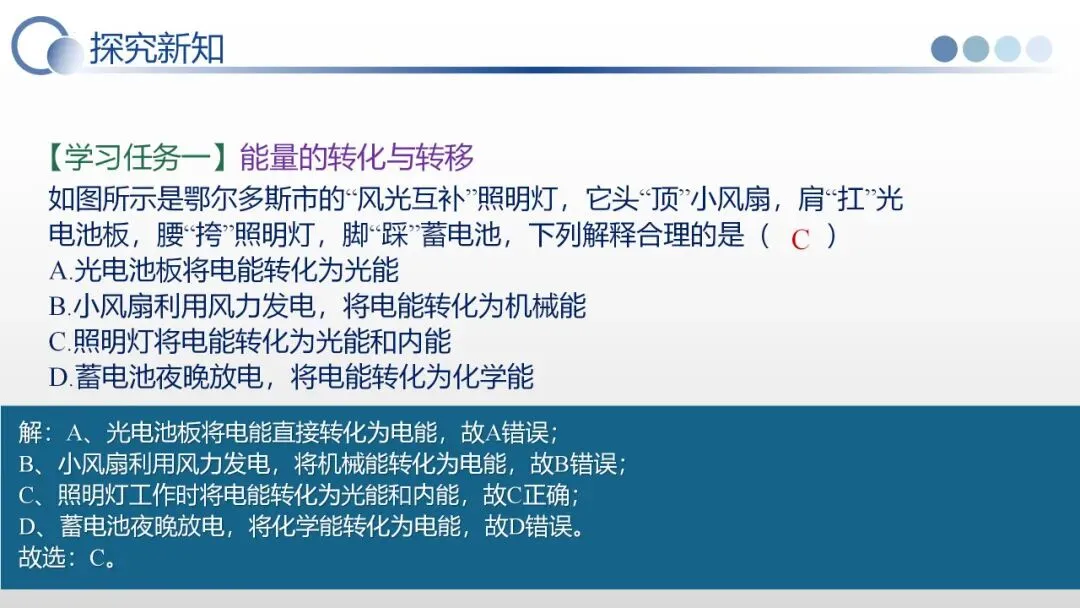 探究新知

【学习任务一】能量的转化与转移
如图所示是鄂尔多斯市的“风光互补”照明灯，它头“顶”小风扇，肩“扛”光电池板，腰“挎”照明灯，脚“踩”蓄电池，下列解释合理的是（ C ）
A.光电池板将电能转化为光能
B.小风扇利用风力发电，将电能转化为机械能
C.照明灯将电能转化为光能和内能
D.蓄电池夜晚放电，将电能转化为化学能

解：A、光电池板将电能直接转化为电能，故A错误；
B、小风扇利用风力发电，将机械能转化为电能，故B错误；
C、照明灯工作时将电能转化为光能和内能，故C正确；
D、蓄电池夜晚放电，将化学能转化为电能，故D错误。
故选：C。